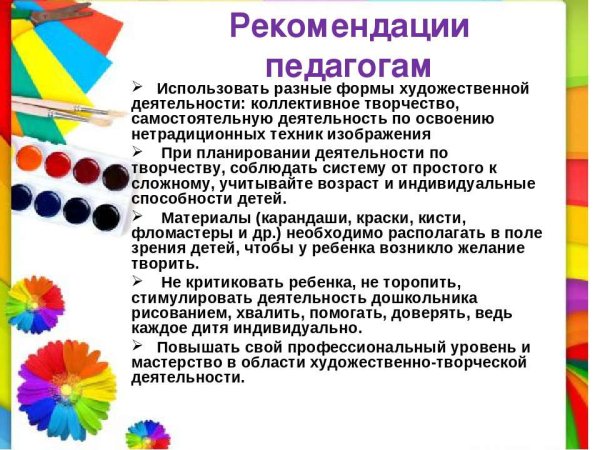 Рекомендации педагогам

➢ Использовать разные формы художественной деятельности: коллективное творчество, самостоятельную деятельность по освоению нетрадиционных техник изображения

➢ При планировании деятельности по творчеству, соблюдать систему от простого к сложному, учитывайте возраст и индивидуальные способности детей.

➢ Материалы (карандаши, краски, кисти, фломастеры и др.) необходимо располагать в поле зрения детей, чтобы у ребенка возникло желание творить.

➢ Не критиковать ребенка, не торопить, стимулировать деятельность дошкольника рисованием, хвалить, помогать, доверять, ведь каждое дитя индивидуально.

➢ Повышать свой профессиональный уровень и мастерство в области художественно-творческой деятельности.